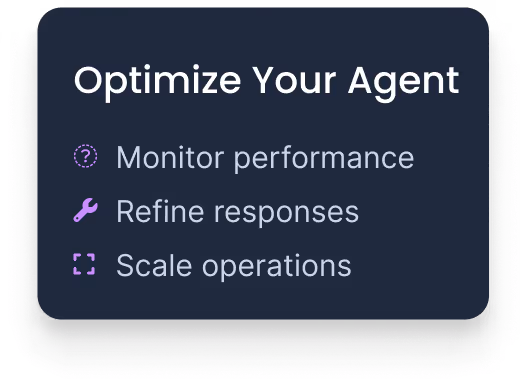 Optimize Your Agent

Monitor performance

Refine responses

Scale operations